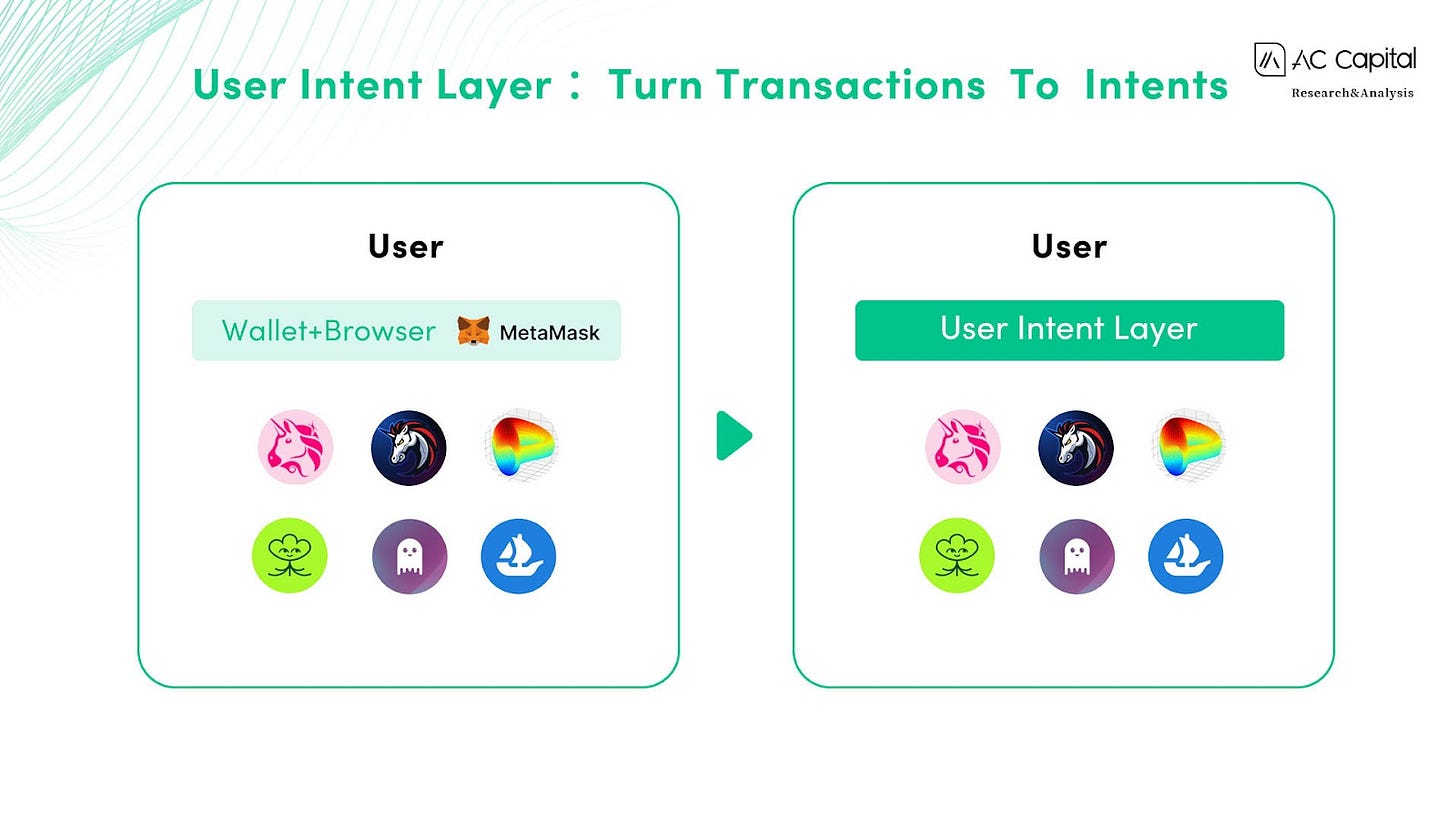 User Intent Layer： Turn Transactions To Intents

AC Capital
Research&Analysis

User

Wallet+Browser MetaMask

User

User Intent Layer